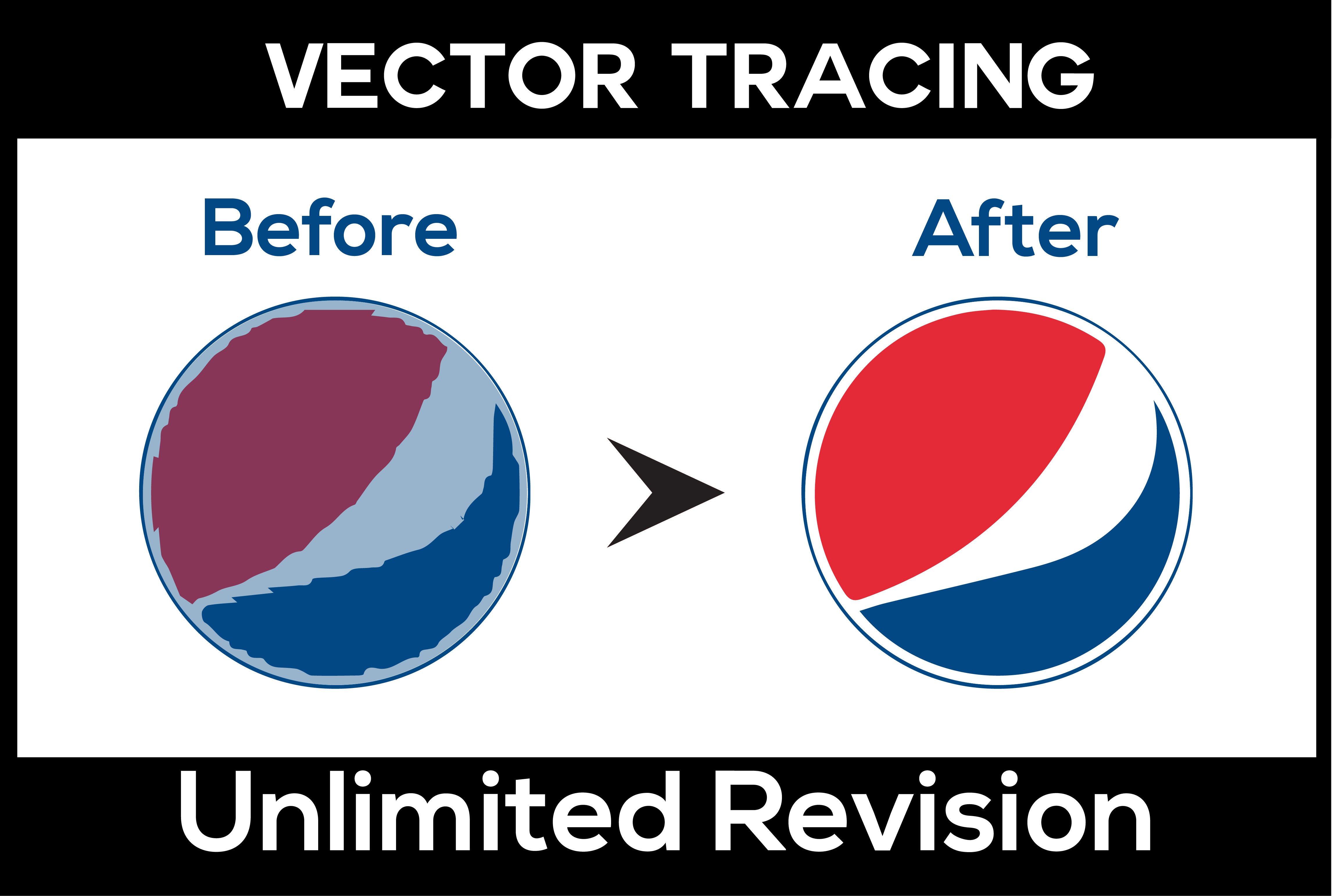 VECTOR TRACING

Before

After

Unlimited Revision